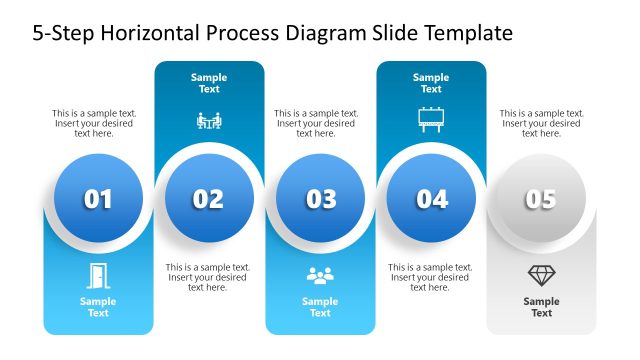 5-Step Horizontal Process Diagram Slide Template

This is a sample text. Insert your desired text here.

01

Sample Text

Sample Text

02

This is a sample text. Insert your desired text here.

This is a sample text. Insert your desired text here.

03

Sample Text

Sample Text

04

This is a sample text. Insert your desired text here.

This is a sample text. Insert your desired text here.

05

Sample Text